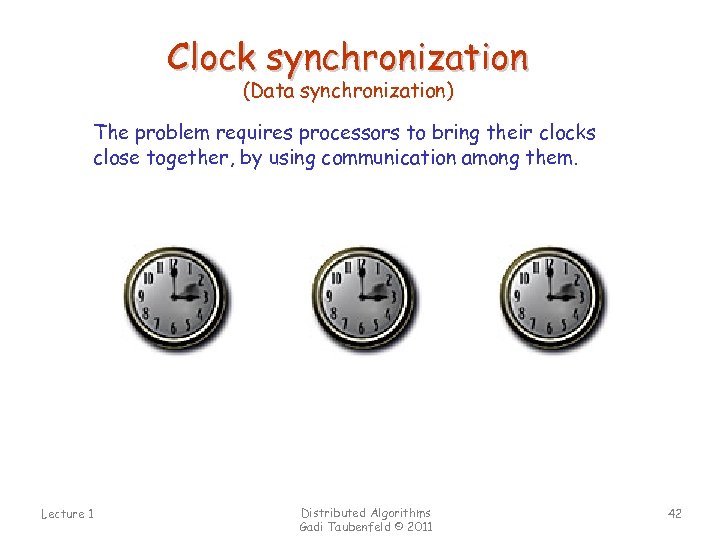 Clock synchronization
(Data synchronization)

The problem requires processors to bring their clocks close together, by using communication among them.

12 1 2 3 4 5 6 7 8 9 10 11

12 1 2 3 4 5 6 7 8 9 10 11

12 1 2 3 4 5 6 7 8 9 10 11

Lecture 1

Distributed Algorithms
Gadi Taubenfeld © 2011

42